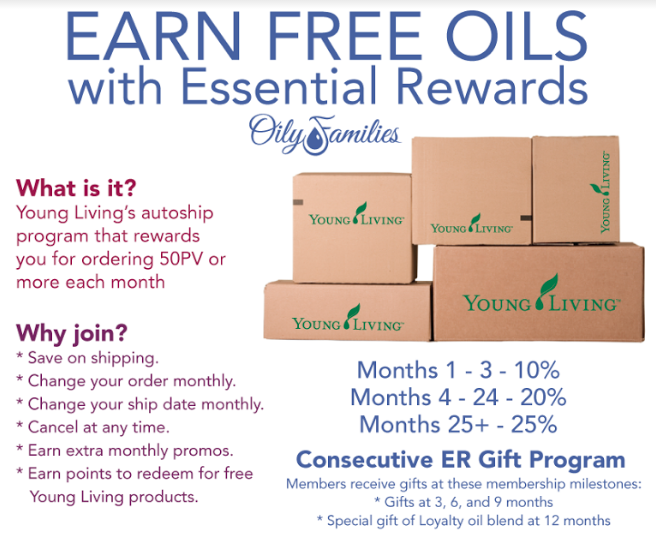 EARN FREE OILS
with Essential Rewards

Oily Families

What is it?
Young Living's autoship program that rewards you for ordering 50PV or more each month

Why join?
* Save on shipping.
* Change your order monthly.
* Change your ship date monthly.
* Cancel at any time.
* Earn extra monthly promos.
* Earn points to redeem for free Young Living products.

YOUNG LIVING
YOUNG LIVING
YOUNG LIVING
YOUNG LIVING
YOUNG LIVING

Months 1 - 3 - 10%
Months 4 - 24 - 20%
Months 25+ - 25%

Consecutive ER Gift Program
Members receive gifts at these membership milestones:
* Gifts at 3, 6, and 9 months
* Special gift of Loyalty oil blend at 12 months